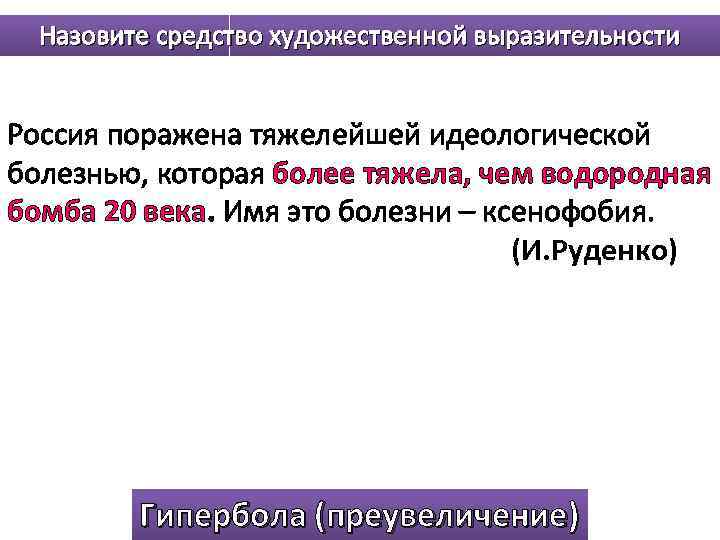 Назовите средство художественной выразительности

Россия поражена тяжелейшей идеологической болезнью, которая более тяжела, чем водородная бомба 20 века. Имя это болезни – ксенофобия.

(И.Руденко)

Гипербола (преувеличение)